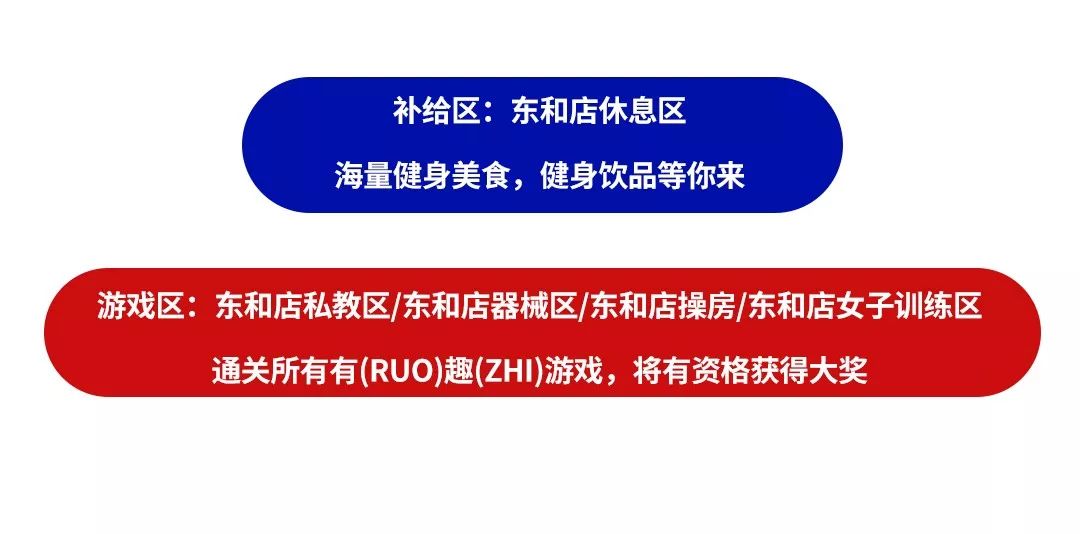 补给区：东和店休息区

海量健身美食，健身饮品等你来

游戏区：东和店私教区/东和店器械区/东和店操房/东和店女子训练区

通关所有有(RUO)趣(ZHI)游戏，将有资格获得大奖